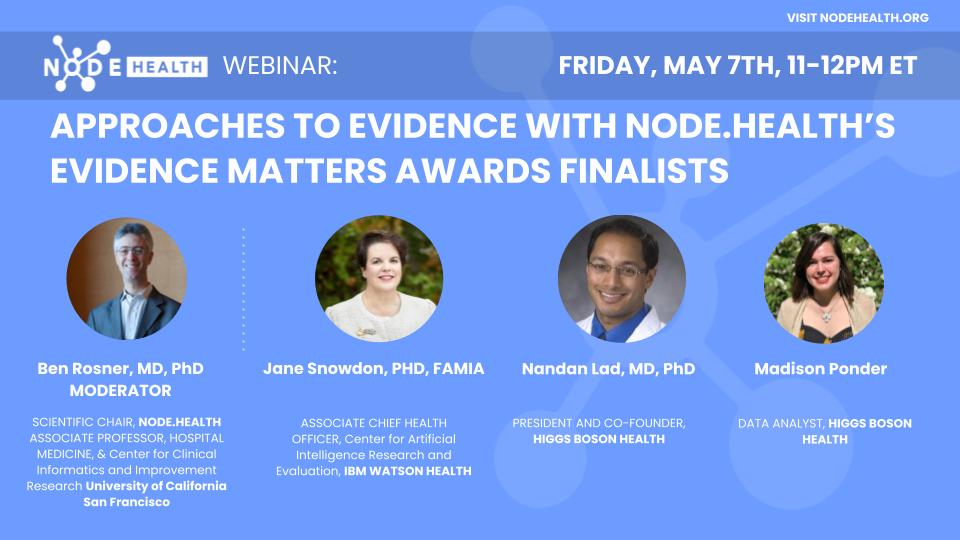 VISIT NODEHEALTH.ORG

NODE HEALTH WEBINAR:

FRIDAY, MAY 7TH, 11-12PM ET

APPROACHES TO EVIDENCE WITH NODE.HEALTH'S EVIDENCE MATTERS AWARDS FINALISTS

Ben Rosner, MD, PhD
MODERATOR

SCIENTIFIC CHAIR, NODE.HEALTH
ASSOCIATE PROFESSOR, HOSPITAL MEDICINE, & Center for Clinical Informatics and Improvement Research University of California San Francisco

Jane Snowdon, PHD, FAMIA

ASSOCIATE CHIEF HEALTH OFFICER, Center for Artificial Intelligence Research and Evaluation, IBM WATSON HEALTH

Nandan Lad, MD, PhD

PRESIDENT AND CO-FOUNDER, HIGGS BOSON HEALTH

Madison Ponder

DATA ANALYST, HIGGS BOSON HEALTH